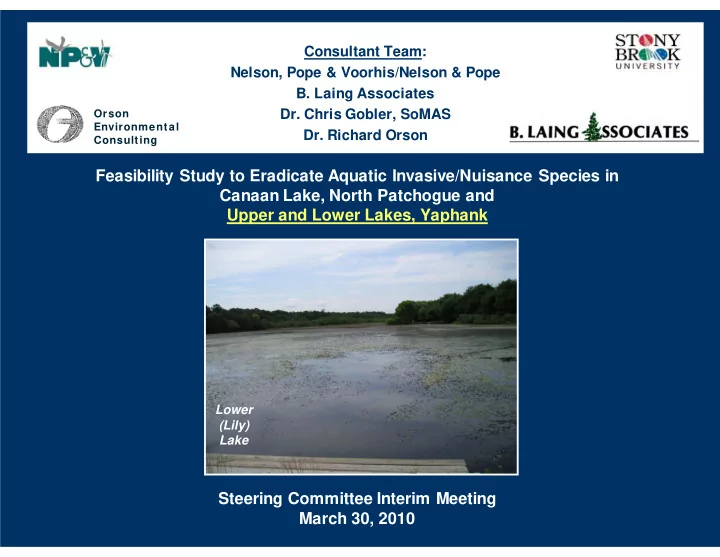 NP&V

Orson Environmental Consulting

Consultant Team:
Nelson, Pope & Voorhis/Nelson & Pope
B. Laing Associates
Dr. Chris Gobler, SoMAS
Dr. Richard Orson

STONY BROOK UNIVERSITY

B. LAING ASSOCIATES

Feasibility Study to Eradicate Aquatic Invasive/Nuisance Species in Canaan Lake, North Patchogue and Upper and Lower Lakes, Yaphank

Lower (Lily) Lake

Steering Committee Interim Meeting
March 30, 2010